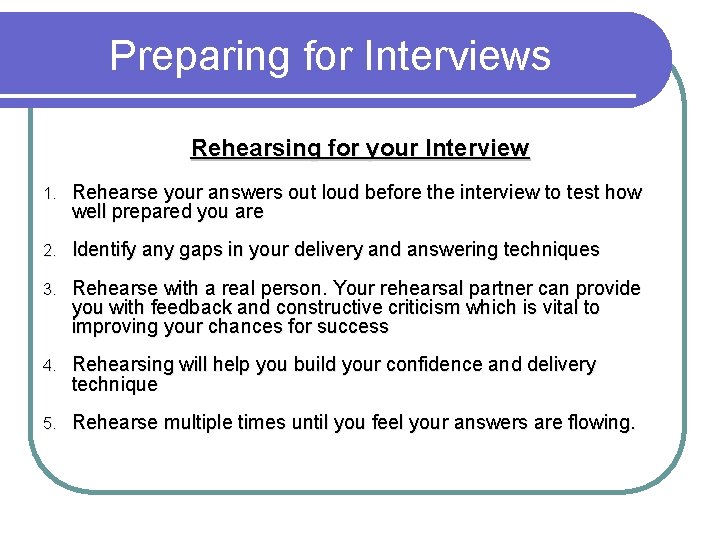 Preparing for Interviews

Rehearsing for your Interview

1. Rehearse your answers out loud before the interview to test how well prepared you are

2. Identify any gaps in your delivery and answering techniques

3. Rehearse with a real person. Your rehearsal partner can provide you with feedback and constructive criticism which is vital to improving your chances for success

4. Rehearsing will help you build your confidence and delivery technique

5. Rehearse multiple times until you feel your answers are flowing.